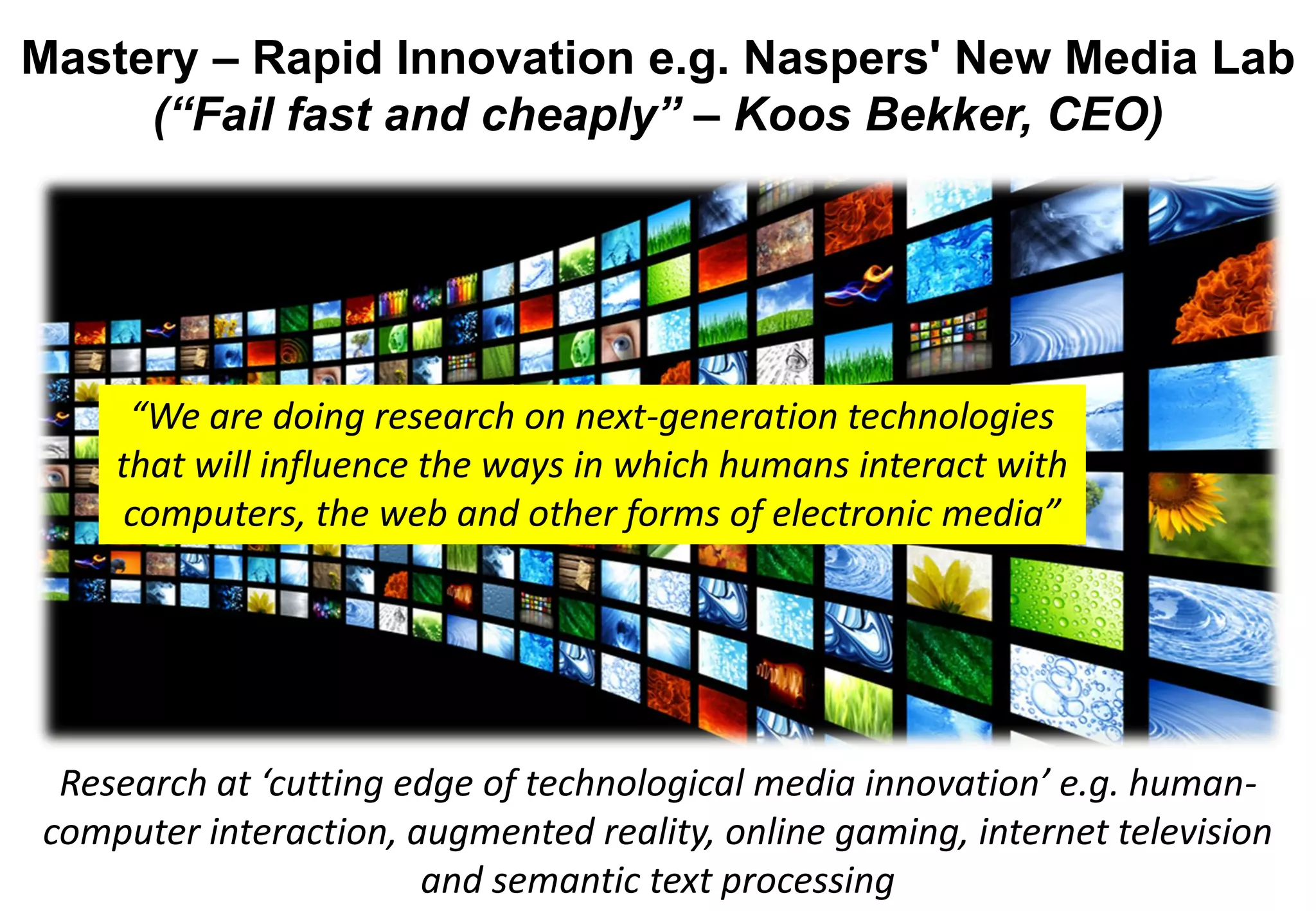 Mastery – Rapid Innovation e.g. Naspers' New Media Lab
(“Fail fast and cheaply” – Koos Bekker, CEO)

“We are doing research on next-generation technologies that will influence the ways in which humans interact with computers, the web and other forms of electronic media”

Research at ‘cutting edge of technological media innovation’ e.g. human-computer interaction, augmented reality, online gaming, internet television and semantic text processing